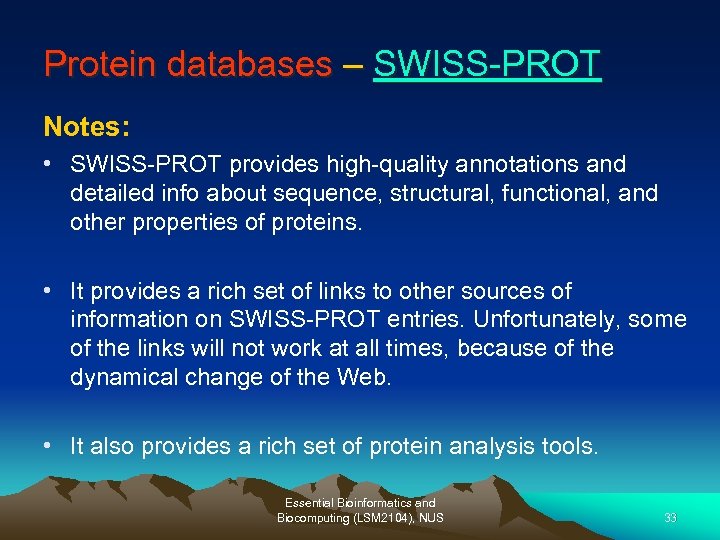 Protein databases – SWISS-PROT

Notes:

• SWISS-PROT provides high-quality annotations and detailed info about sequence, structural, functional, and other properties of proteins.

• It provides a rich set of links to other sources of information on SWISS-PROT entries. Unfortunately, some of the links will not work at all times, because of the dynamical change of the Web.

• It also provides a rich set of protein analysis tools.

Essential Bioinformatics and Biocomputing (LSM2104), NUS

33